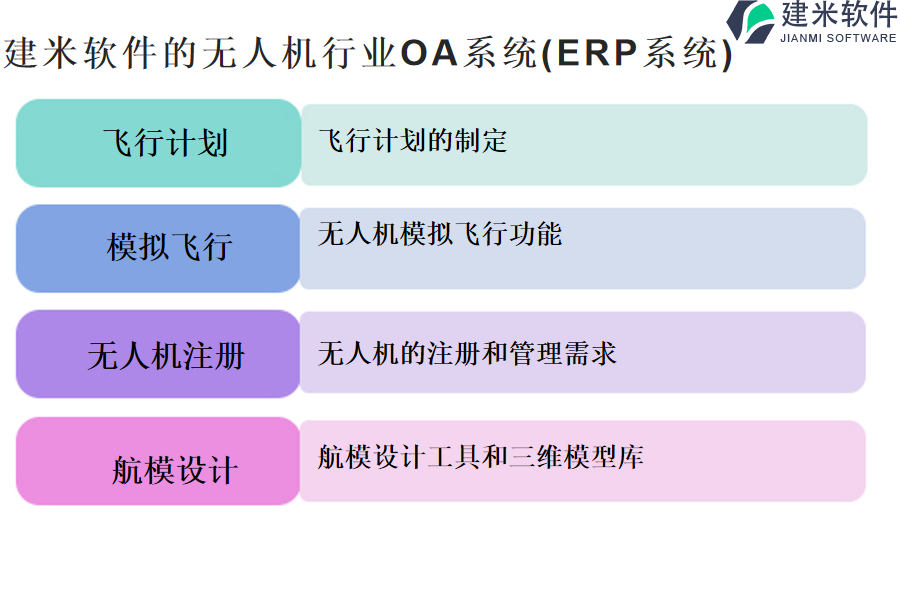 建米软件
JIANMI SOFTWARE

建米软件的无人机行业OA系统(ERP系统)

飞行计划
飞行计划的制定

模拟飞行
无人机模拟飞行功能

无人机注册
无人机的注册和管理需求

航模设计
航模设计工具和三维模型库